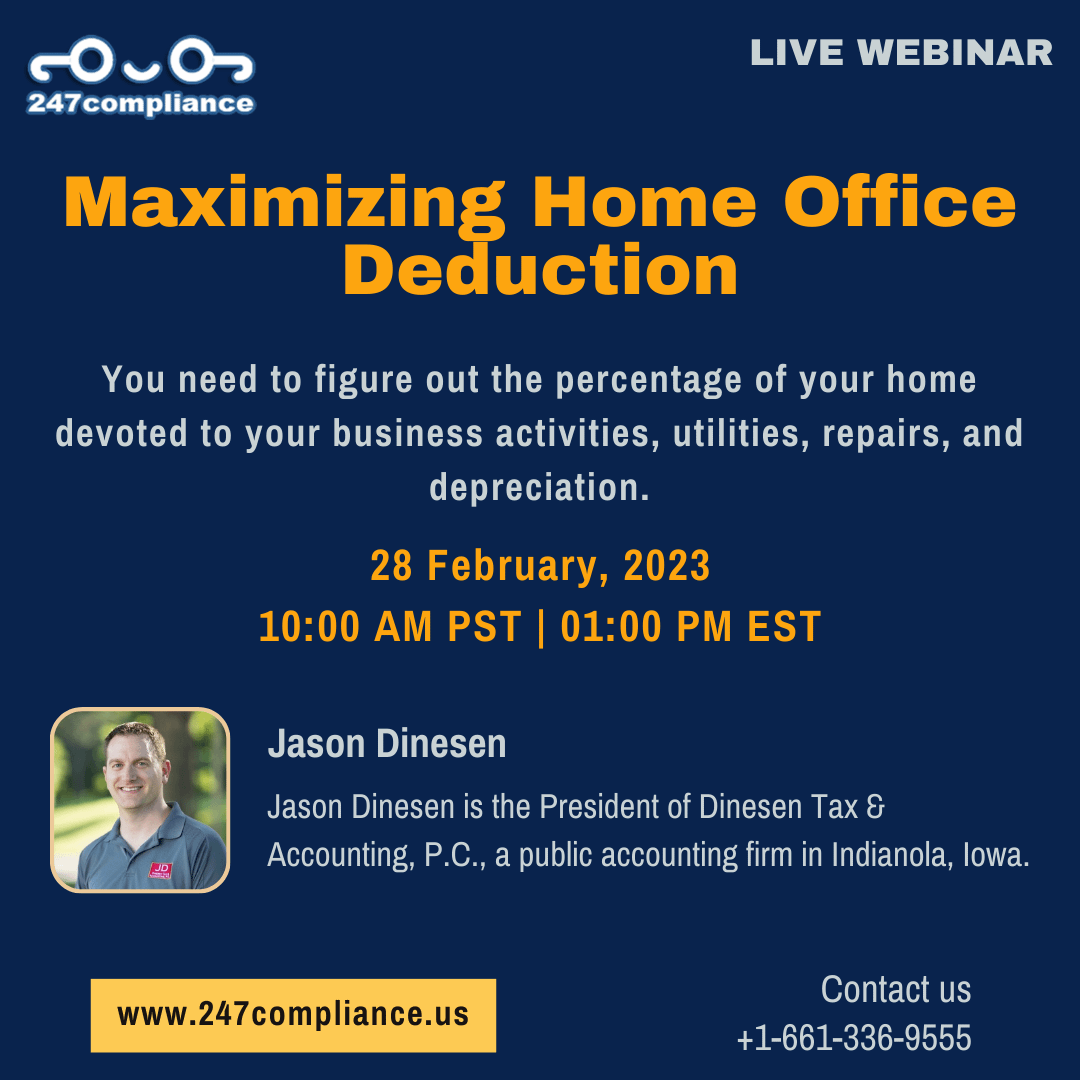 247compliance

LIVE WEBINAR

Maximizing Home Office Deduction

You need to figure out the percentage of your home devoted to your business activities, utilities, repairs, and depreciation.

28 February, 2023
10:00 AM PST | 01:00 PM EST

JD

Jason Dinesen

Jason Dinesen is the President of Dinesen Tax & Accounting, P.C., a public accounting firm in Indianola, Iowa.

www.247compliance.us

Contact us
+1-661-336-9555